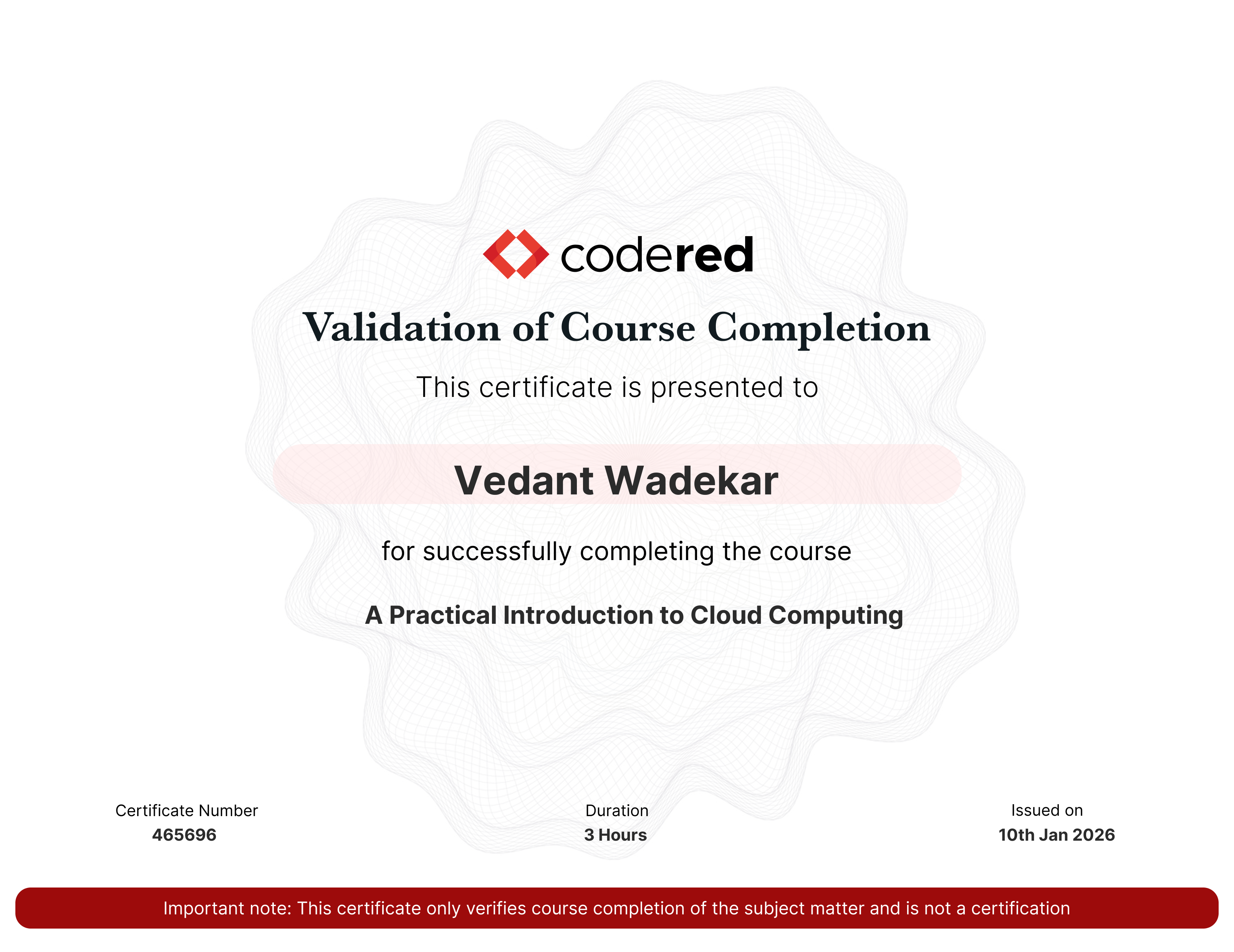 codered

Validation of Course Completion

This certificate is presented to

Vedant Wadekar

for successfully completing the course

A Practical Introduction to Cloud Computing

Certificate Number
465696

Duration
3 Hours

Issued on
10th Jan 2026

Important note: This certificate only verifies course completion of the subject matter and is not a certification